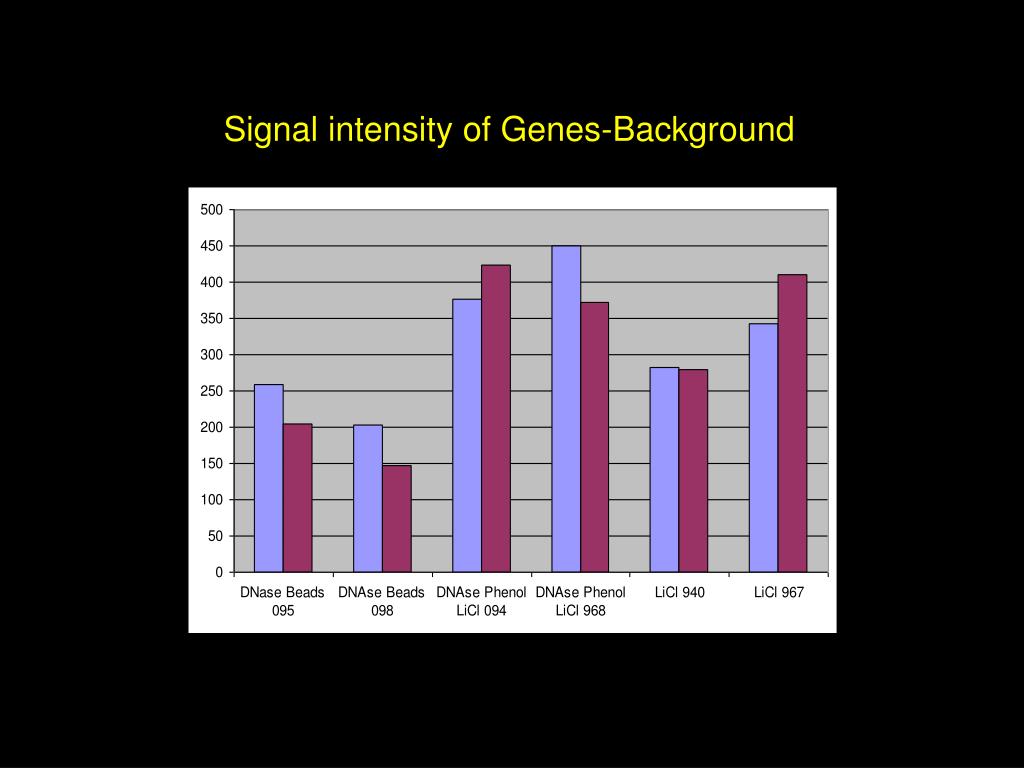 Signal intensity of Genes-Background

500
450
400
350
300
250
200
150
100
50
0

DNase Beads 095
DNAse Beads 098
DNAse Phenol LiCl 094
DNAse Phenol LiCl 968
LiCl 940
LiCl 967